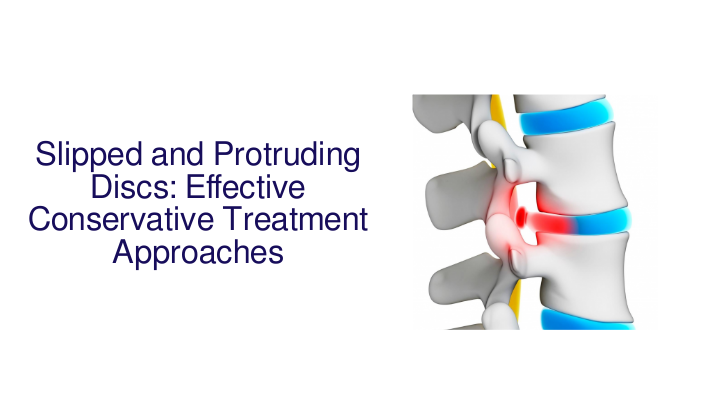 Slipped and Protruding Discs: Effective Conservative Treatment Approaches